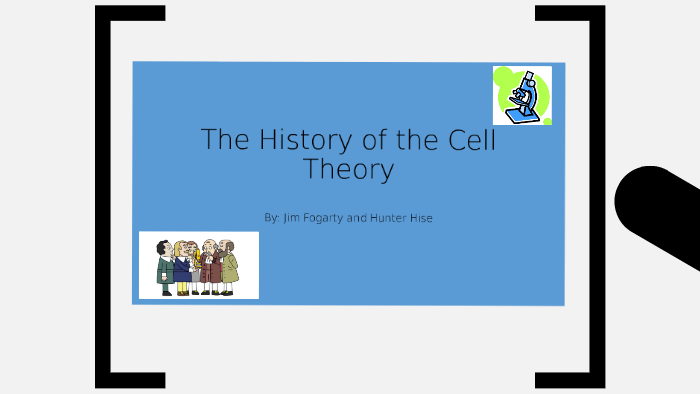 The History of the Cell Theory

By: Jim Fogarty and Hunter Hise